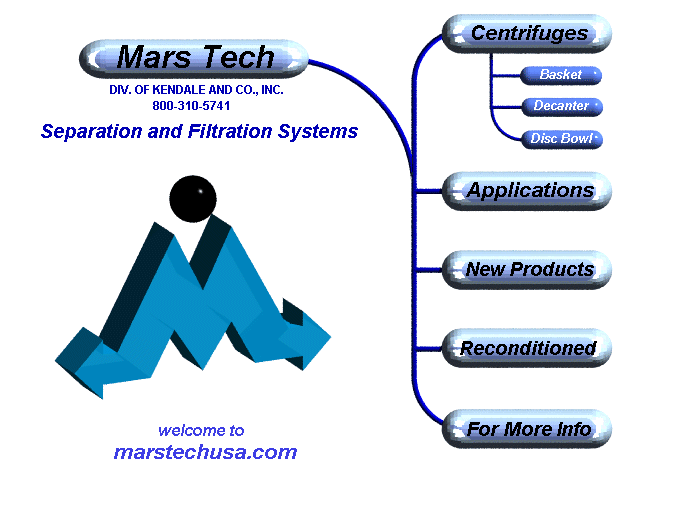 Mars Tech

DIV. OF KENDALE AND CO., INC.
800-310-5741

Separation and Filtration Systems

welcome to
marstechusa.com

Centrifuges

Basket

Decanter

Disc Bowl

Applications

New Products

Reconditioned

For More Info